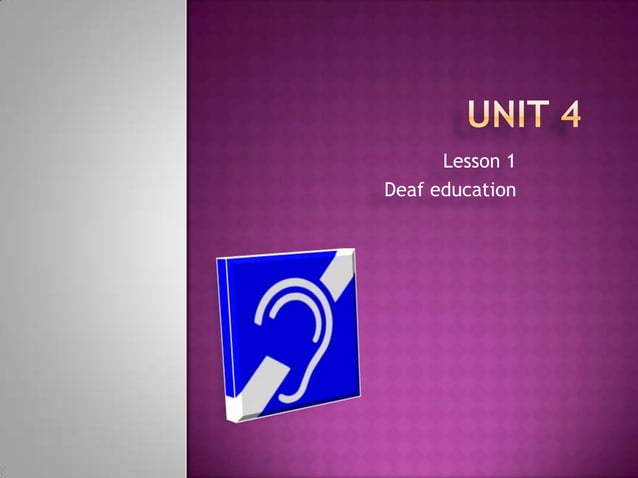 UNIT 4

Lesson 1
Deaf education